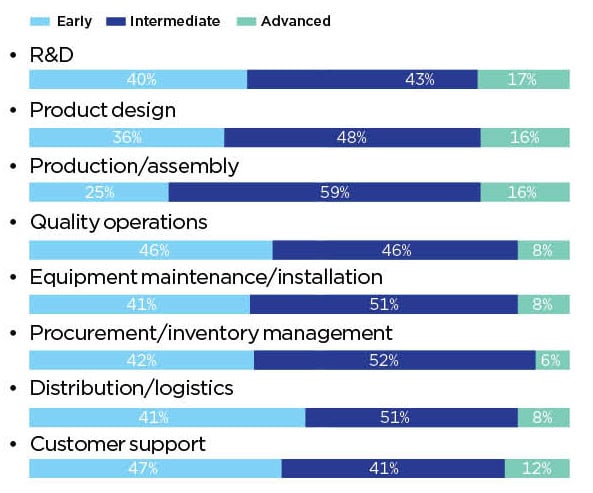 Early Intermediate Advanced

• R&D
40% 43% 17%

• Product design
36% 48% 16%

• Production/assembly
25% 59% 16%

• Quality operations
46% 46% 8%

• Equipment maintenance/installation
41% 51% 8%

• Procurement/inventory management
42% 52% 6%

• Distribution/logistics
41% 51% 8%

• Customer support
47% 41% 12%